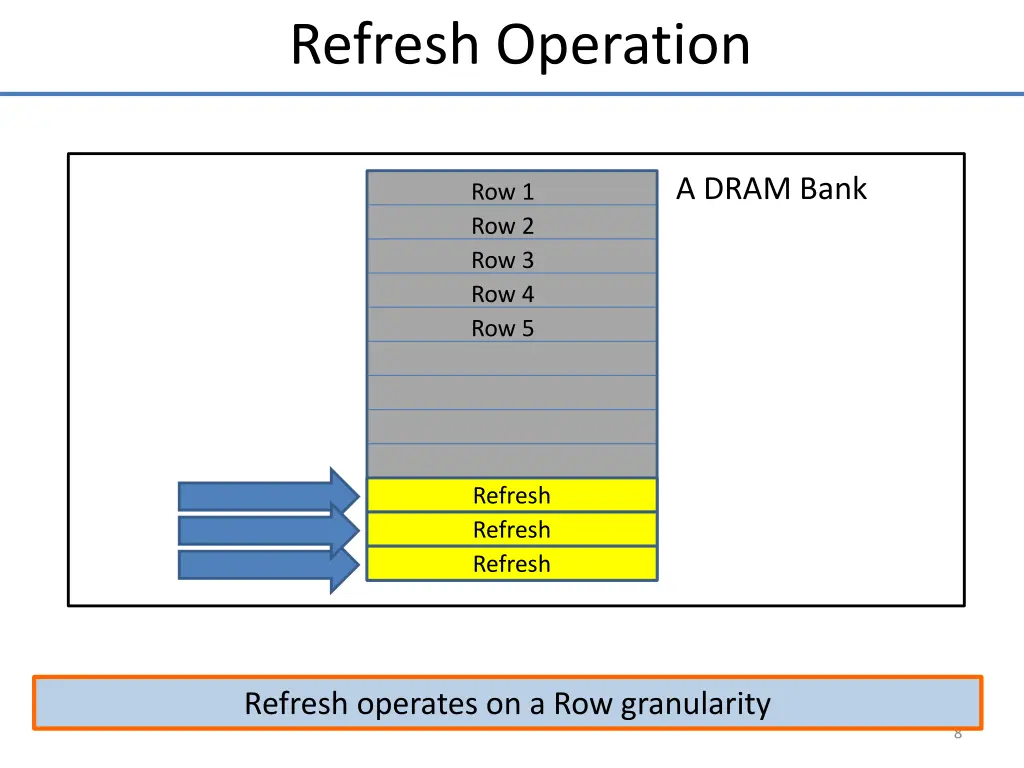 Refresh Operation

Row 1
Row 2
Row 3
Row 4
Row 5

A DRAM Bank

Refresh
Refresh
Refresh

Refresh operates on a Row granularity

8